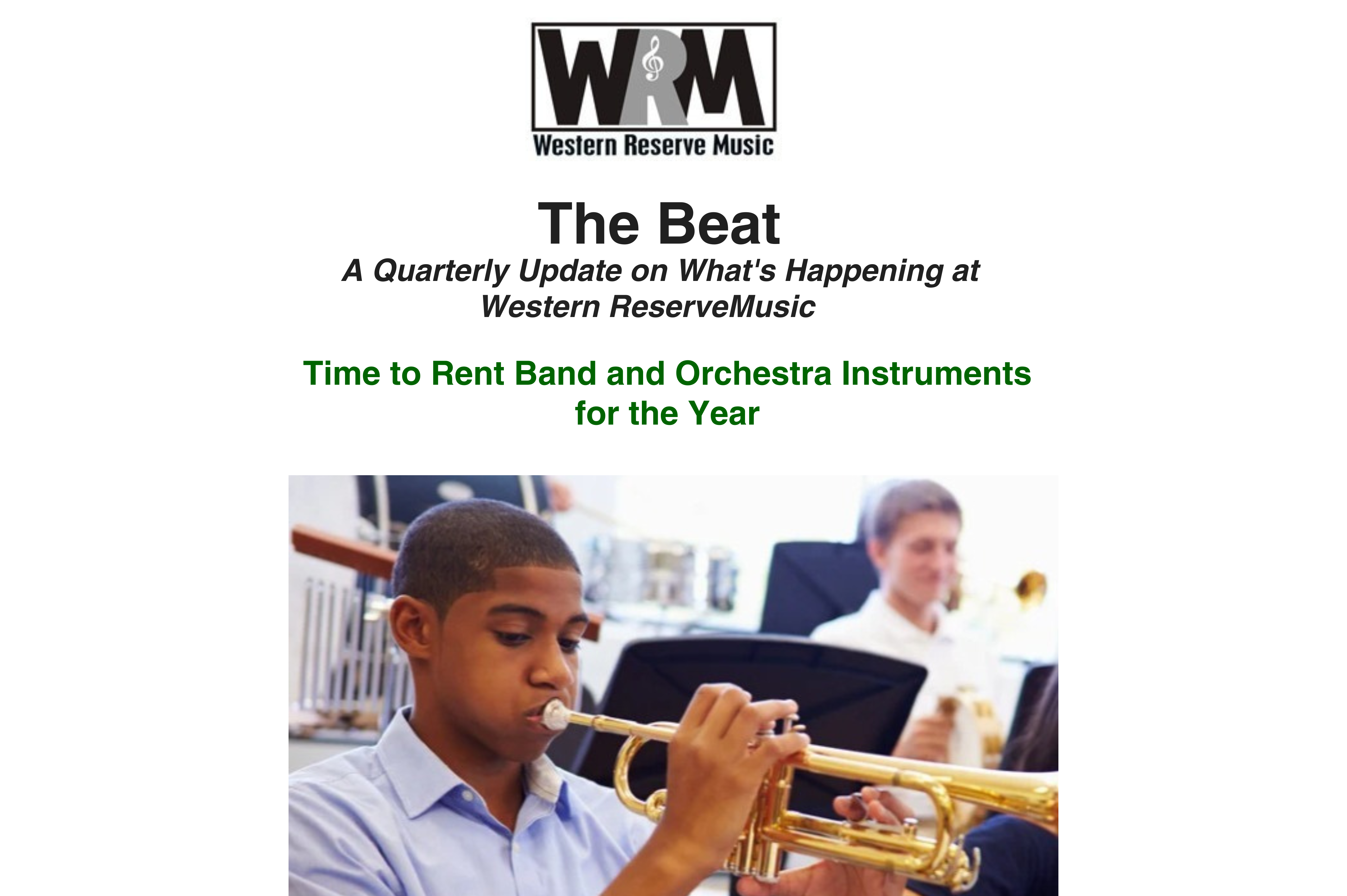 WRM
Western Reserve Music

The Beat
A Quarterly Update on What's Happening at Western ReserveMusic

Time to Rent Band and Orchestra Instruments for the Year